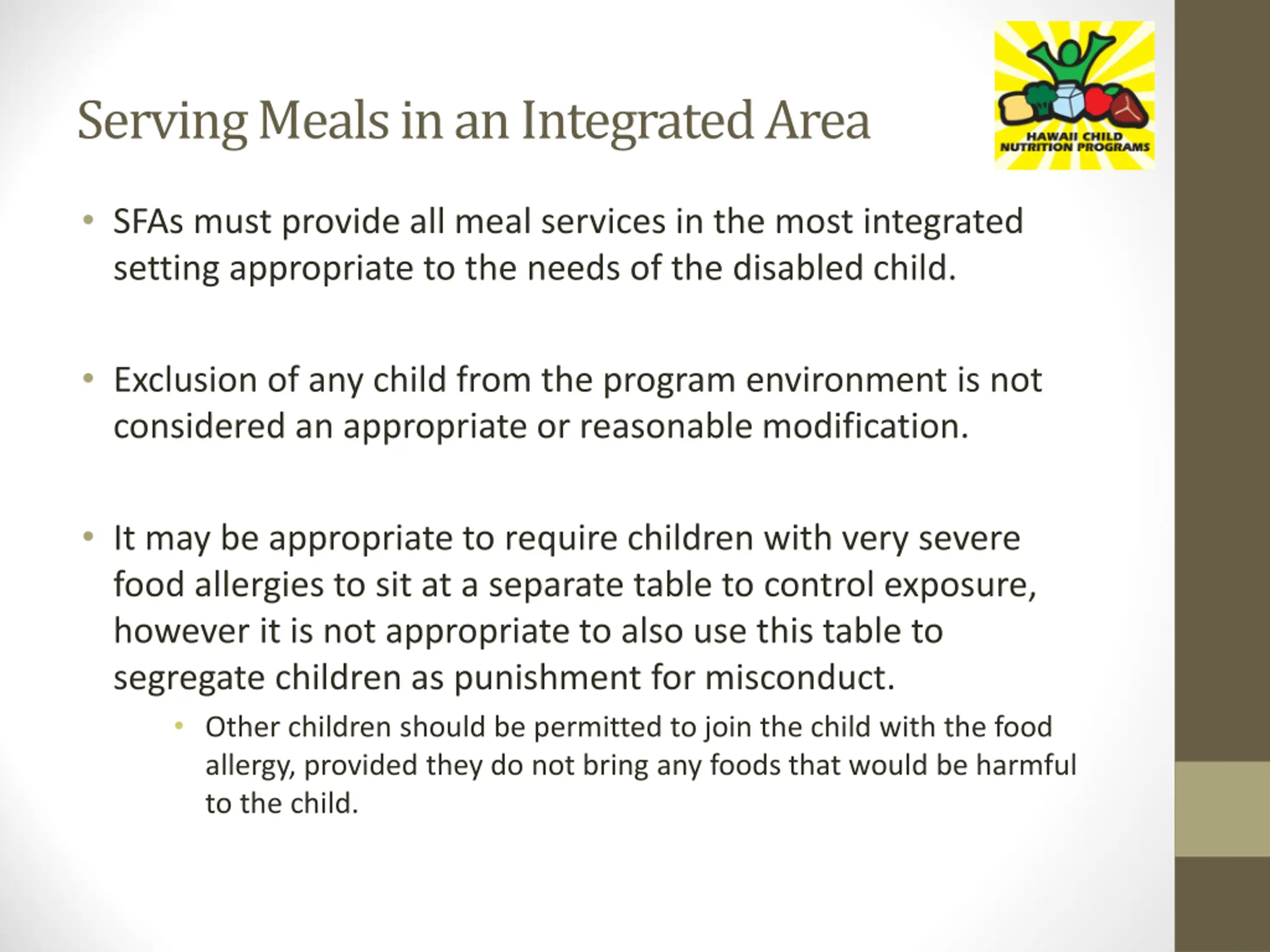 Serving Meals in an Integrated Area

HAWAII CHILD NUTRITION PROGRAMS

• SFAs must provide all meal services in the most integrated setting appropriate to the needs of the disabled child.

• Exclusion of any child from the program environment is not considered an appropriate or reasonable modification.

• It may be appropriate to require children with very severe food allergies to sit at a separate table to control exposure, however it is not appropriate to also use this table to segregate children as punishment for misconduct.
  • Other children should be permitted to join the child with the food allergy, provided they do not bring any foods that would be harmful to the child.